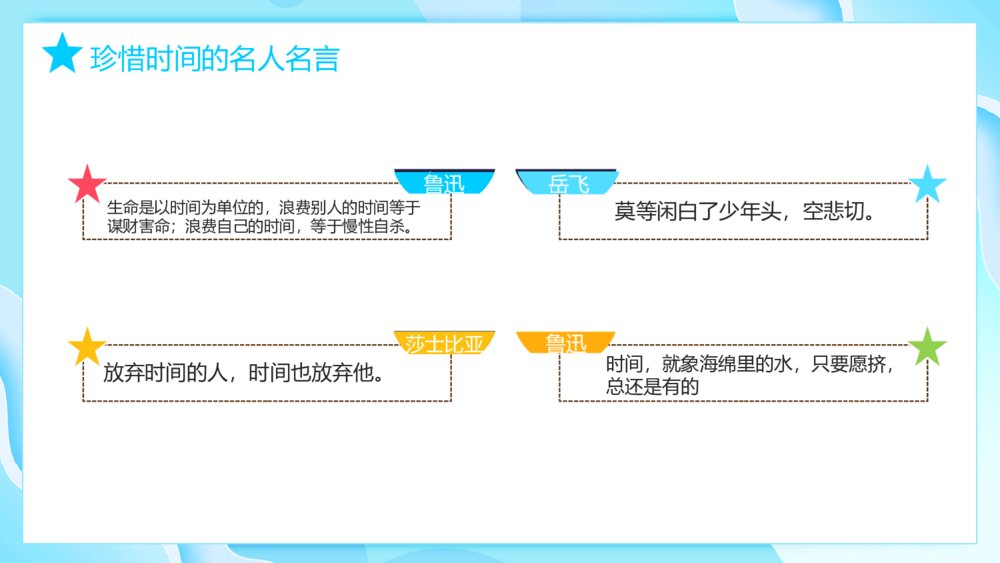 珍惜时间的名人名言

鲁迅

生命是以时间为单位的，浪费别人的时间等于谋财害命；浪费自己的时间，等于慢性自杀。

岳飞

莫等闲白了少年头，空悲切。

莎士比亚

放弃时间的人，时间也放弃他。

鲁迅

时间，就象海绵里的水，只要愿挤，总还是有的